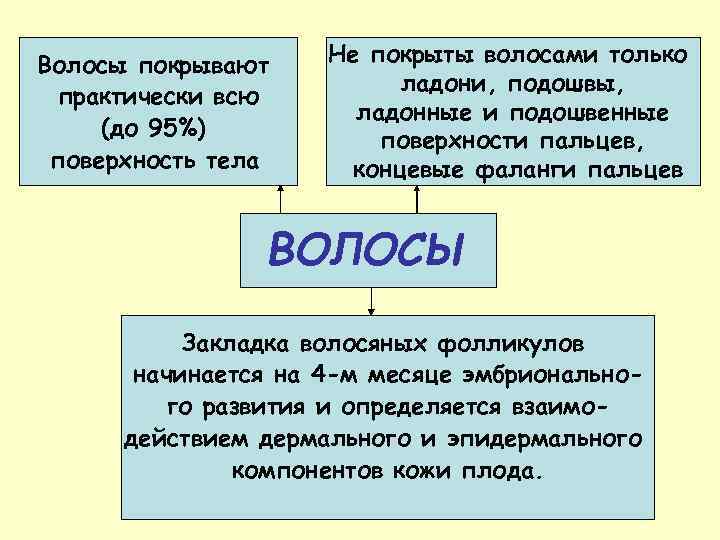 Волосы покрывают практически всю (до 95%) поверхность тела

Не покрыты волосами только ладони, подошвы, ладонные и подошвенные поверхности пальцев, концевые фаланги пальцев

ВОЛОСЫ

Закладка волосяных фолликулов начинается на 4-м месяце эмбрионального развития и определяется взаимодействием дермального и эпидермального компонентов кожи плода.